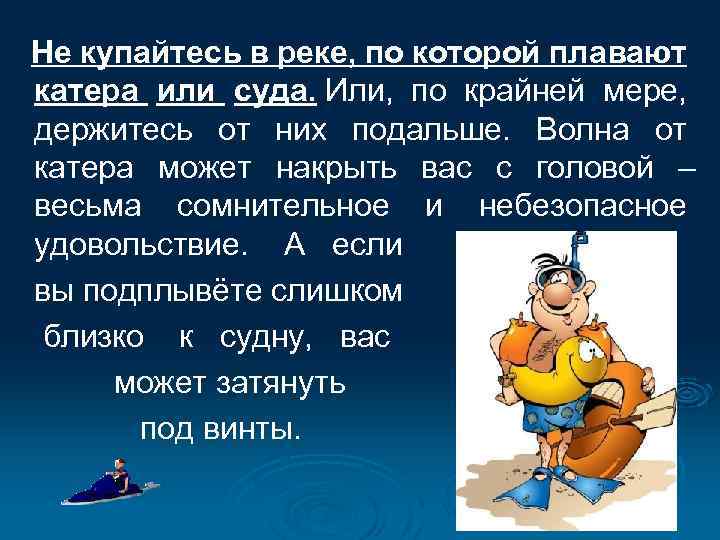 Не купайтесь в реке, по которой плавают катера или суда. Или, по крайней мере, держитесь от них подальше. Волна от катера может накрыть вас с головой – весьма сомнительное и небезопасное удовольствие. А если вы подплывёте слишком близко к судну, вас может затянуть под винты.